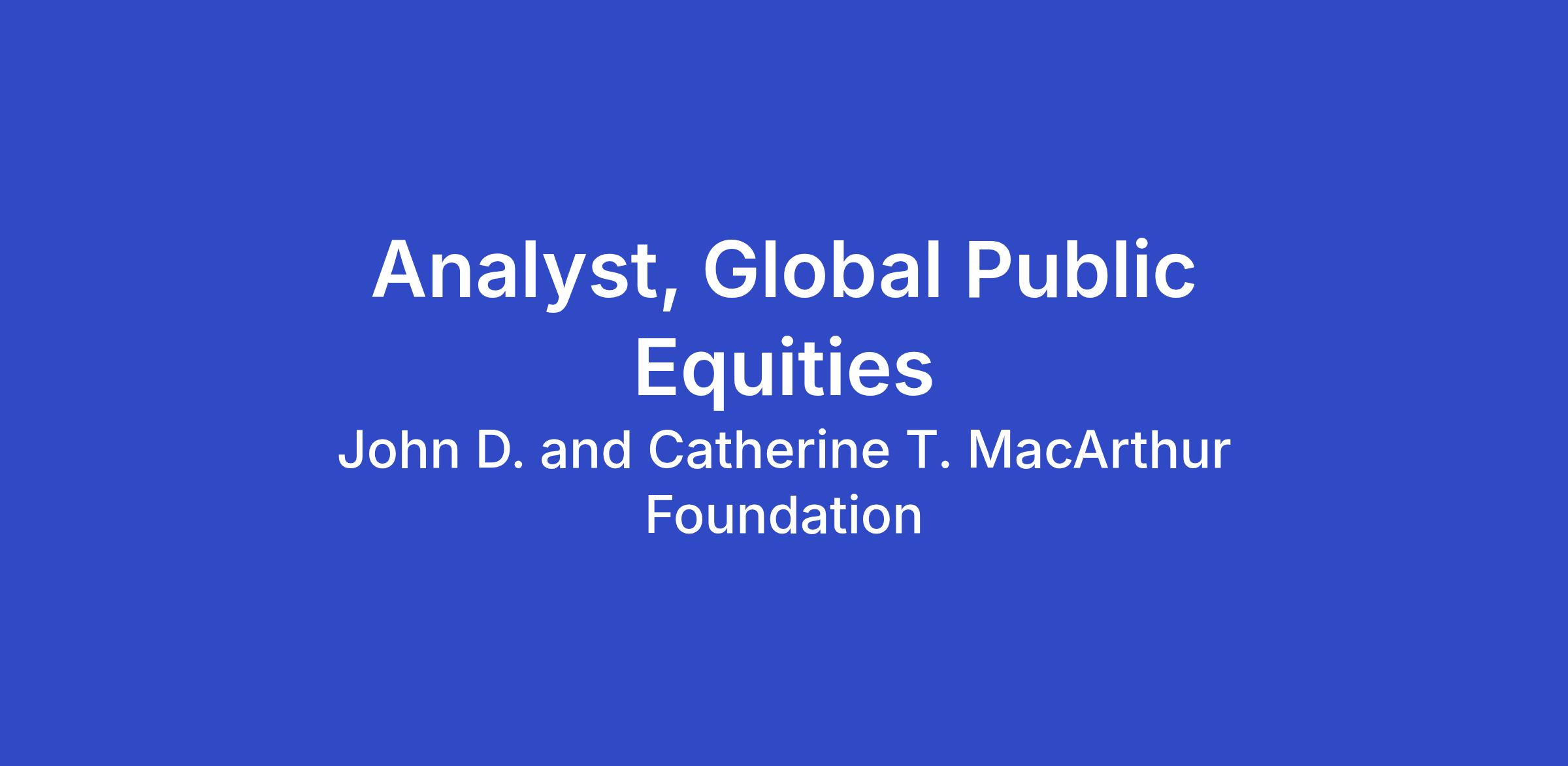 Analyst, Global Public Equities

John D. and Catherine T. MacArthur Foundation